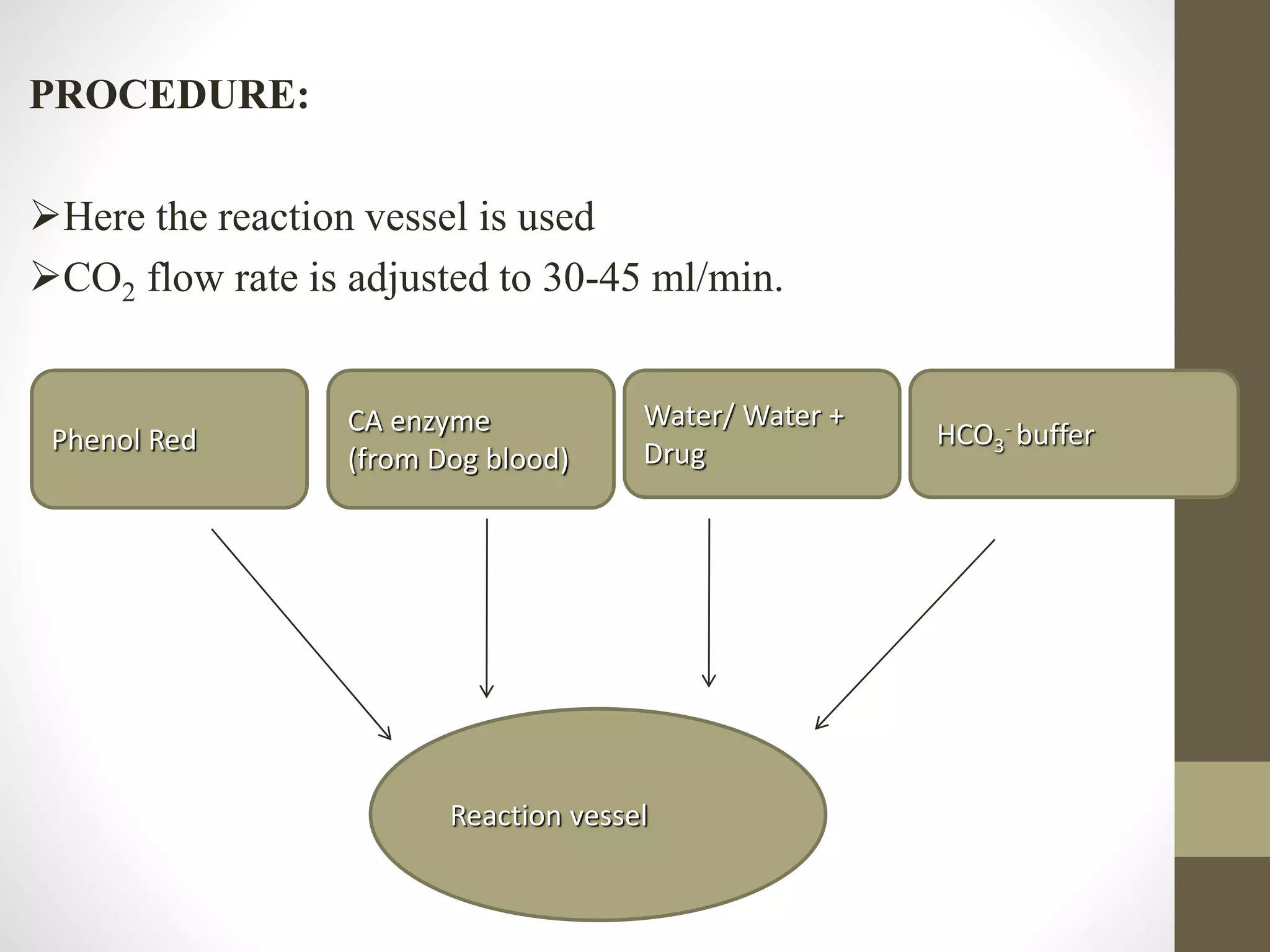 PROCEDURE:

➢Here the reaction vessel is used
➢$CO_2$ flow rate is adjusted to 30-45 ml/min.

Phenol Red

CA enzyme
(from Dog blood)

Water/ Water + Drug

$HCO_3^-$ buffer

Reaction vessel